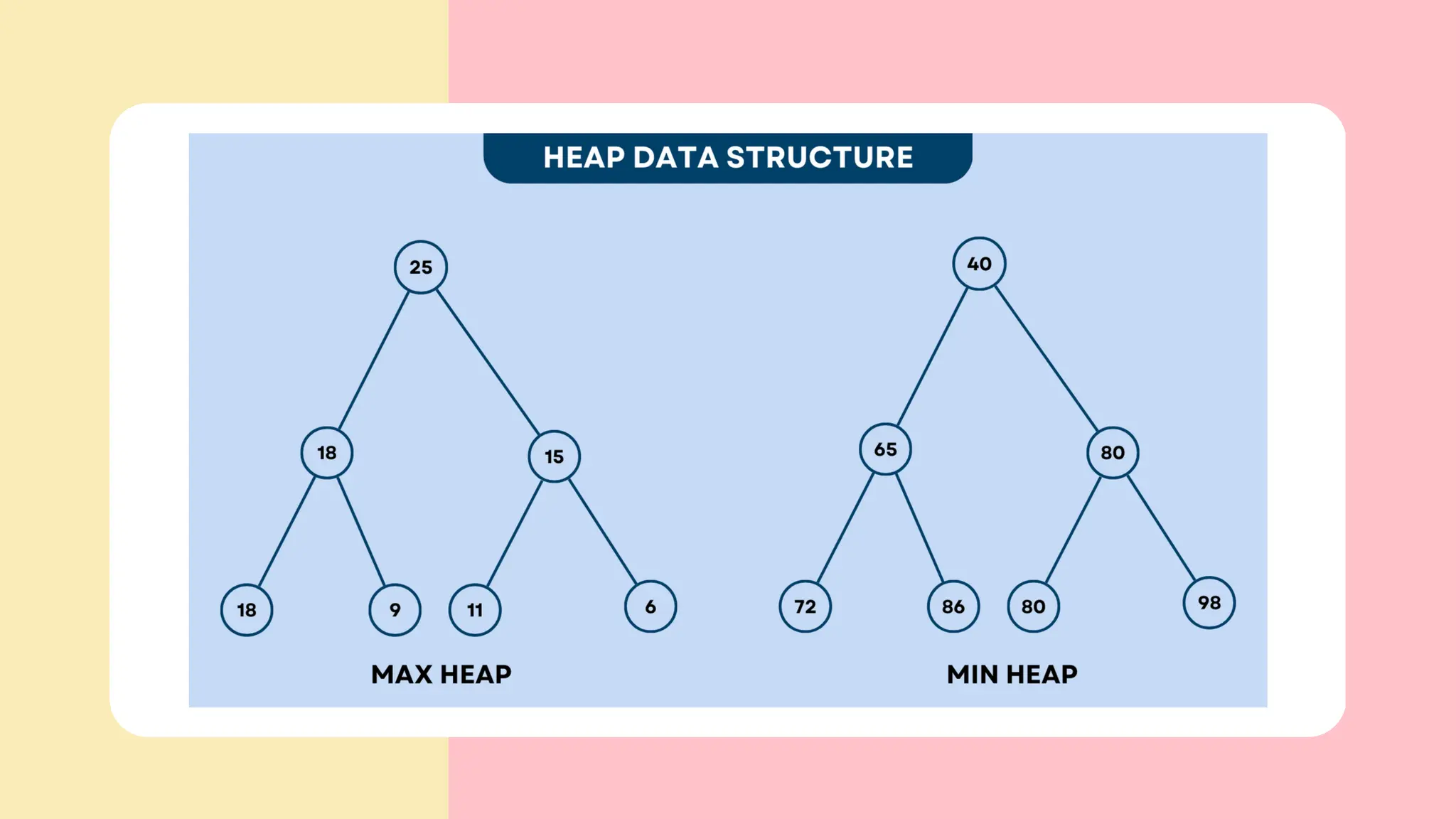 HEAP DATA STRUCTURE

25
18
15
18
9
11
6

MAX HEAP

40
65
80
72
86
80
98

MIN HEAP